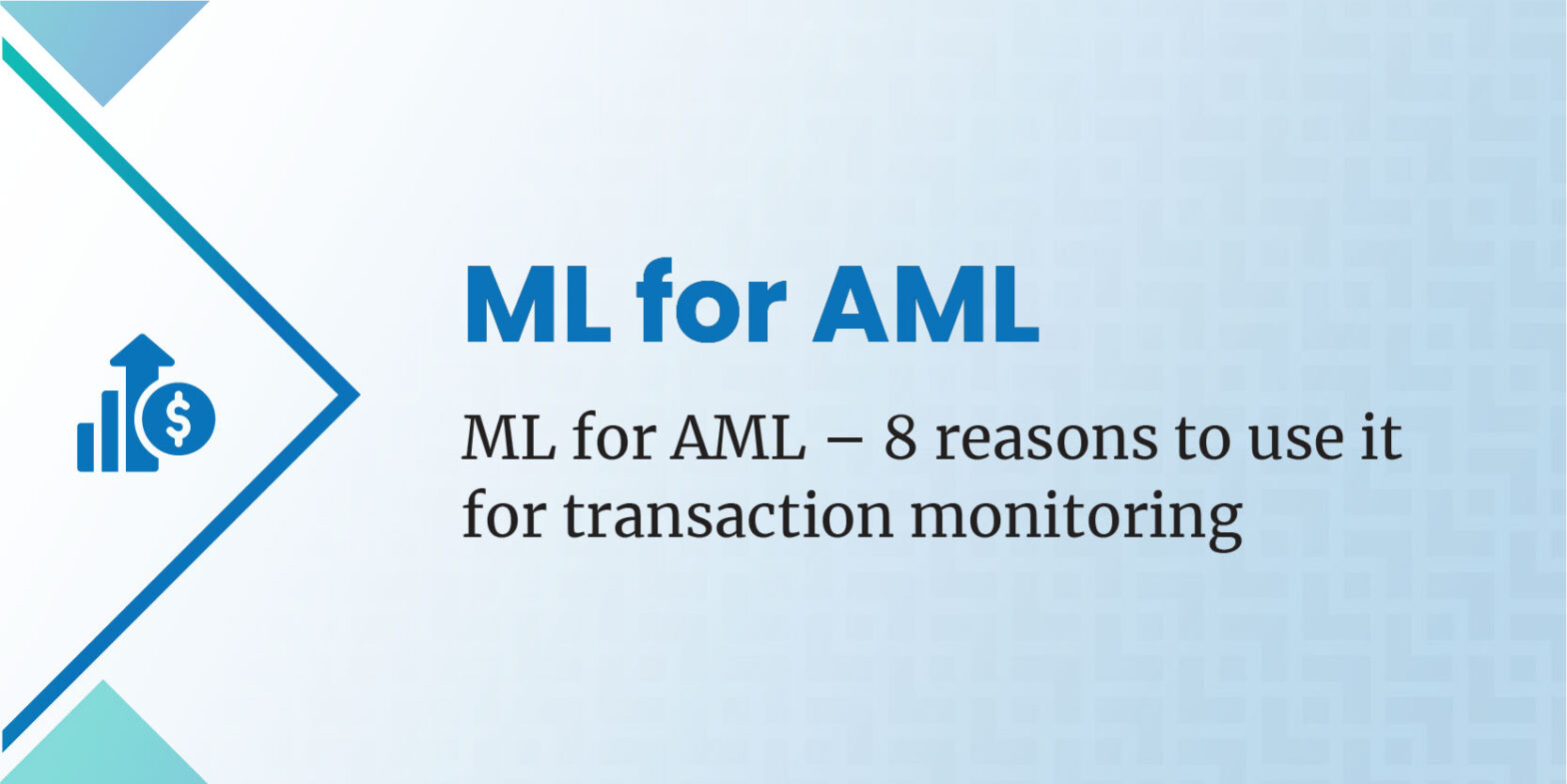 ML for AML

ML for AML – 8 reasons to use it for transaction monitoring